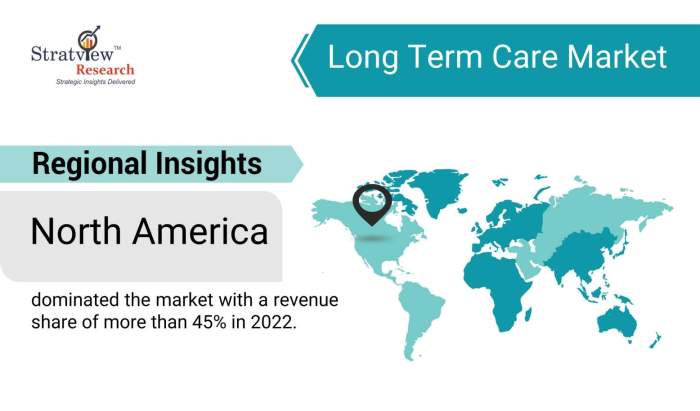 Stratview™
Research
Strategic Insights Delivered

Long Term Care Market

Regional Insights

North America

dominated the market with a revenue share of more than 45% in 2022.